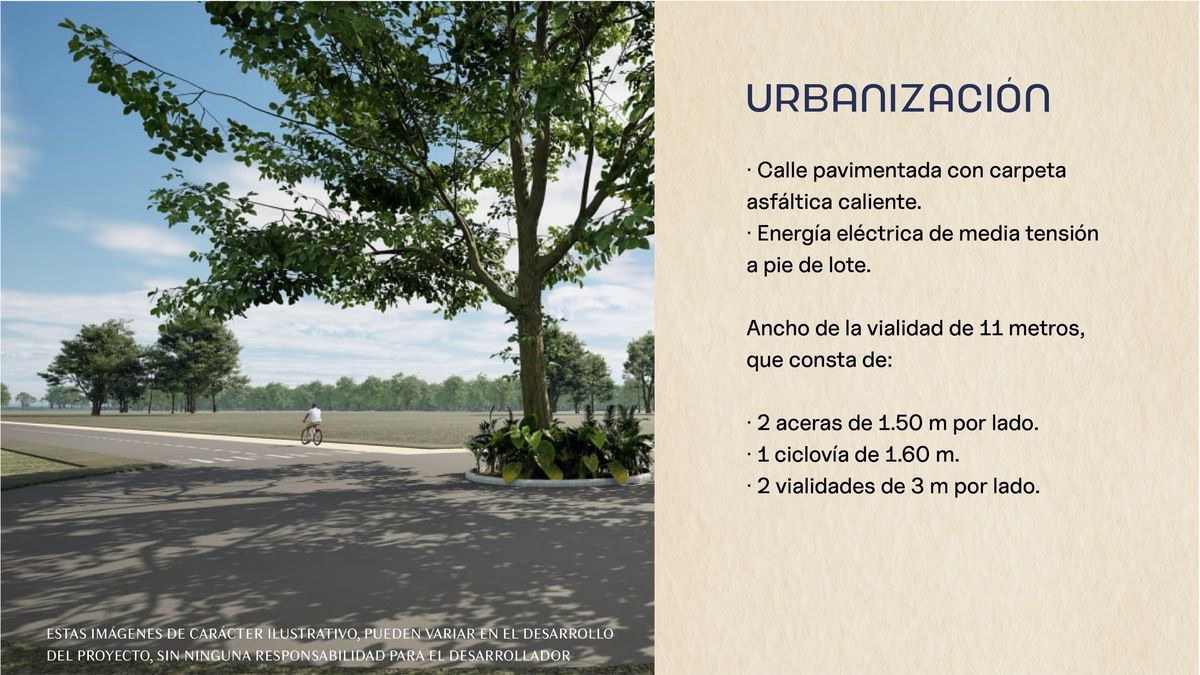 ESTAS IMÁGENES DE CARÁCTER ILUSTRATIVO, PUEDEN VARIAR EN EL DESARROLLO DEL PROYECTO, SIN NINGUNA RESPONSABILIDAD PARA EL DESARROLLADOR

URBANIZACIÓN

· Calle pavimentada con carpeta asfáltica caliente.
· Energía eléctrica de media tensión a pie de lote.

Ancho de la vialidad de 11 metros, que consta de:

· 2 aceras de 1.50 m por lado.
· 1 ciclovía de 1.60 m.
· 2 vialidades de 3 m por lado.